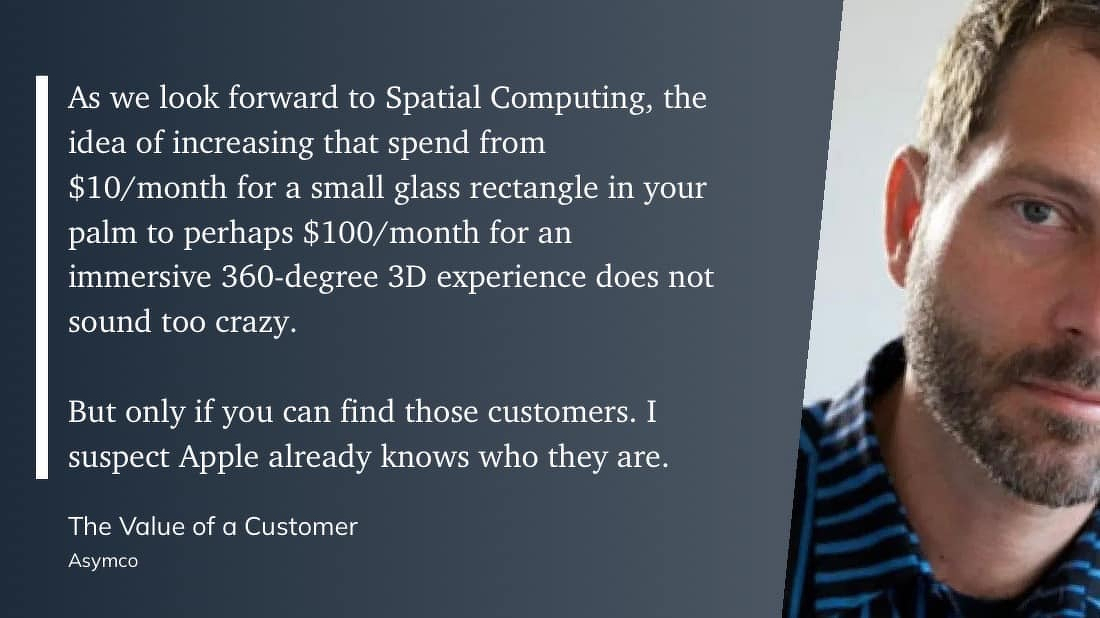 As we look forward to Spatial Computing, the idea of increasing that spend from \$10/month for a small glass rectangle in your palm to perhaps \$100/month for an immersive 360-degree 3D experience does not sound too crazy.

But only if you can find those customers. I suspect Apple already knows who they are.

The Value of a Customer

Asymco